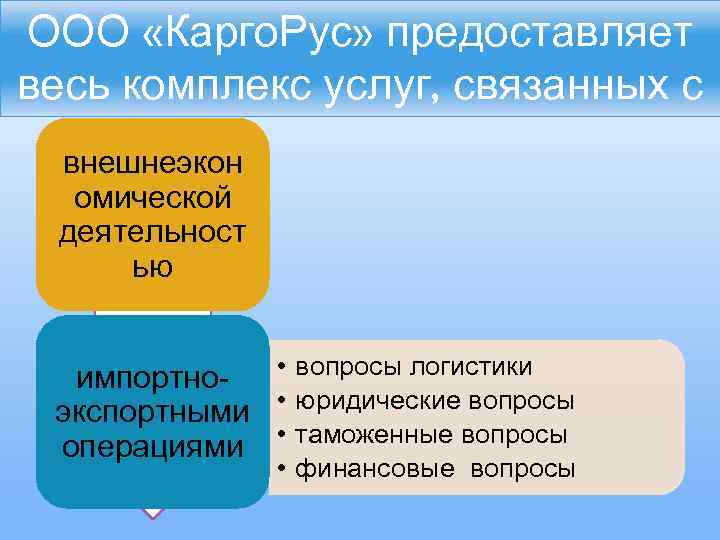 ООО «КаргоРус» предоставляет весь комплекс услуг, связанных с

внешнеэкономической деятельностью

импортно-экспортными операциями

• вопросы логистики
• юридические вопросы
• таможенные вопросы
• финансовые вопросы